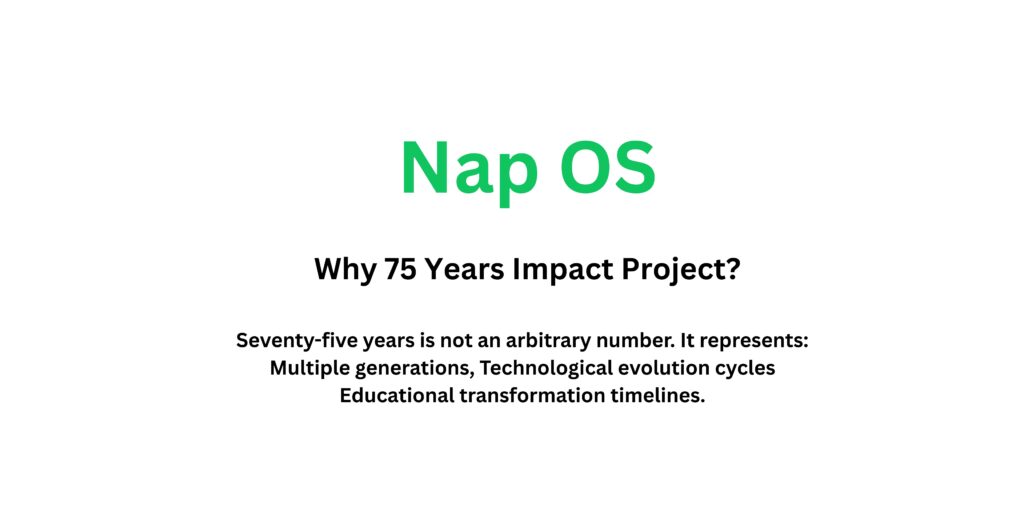 Nap OS

Why 75 Years Impact Project?

Seventy-five years is not an arbitrary number. It represents: Multiple generations, Technological evolution cycles Educational transformation timelines.